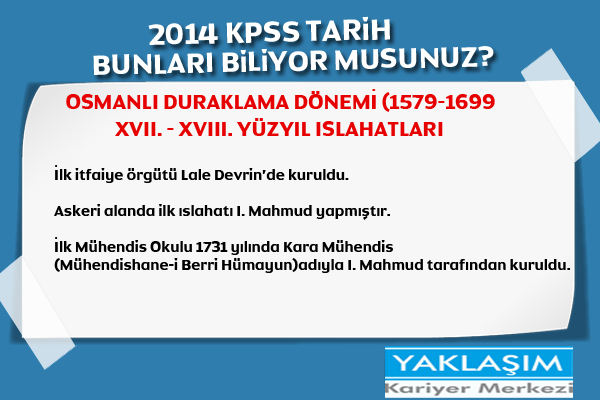 2014 KPSS TARİH
BUNLARI BİLİYOR MUSUNUZ?

OSMANLI DURAKLAMA DÖNEMİ (1579-1699
XVII. - XVIII. YÜZYIL ISLAHATLARI

İlk itfaiye örgütü Lale Devrin'de kuruldu.

Askeri alanda ilk ıslahatı I. Mahmud yapmıştır.

İlk Mühendis Okulu 1731 yılında Kara Mühendis (Mühendishane-i Berri Hümayun)adıyla I. Mahmud tarafından kuruldu.

YAKLAŞIM
Kariyer Merkezi